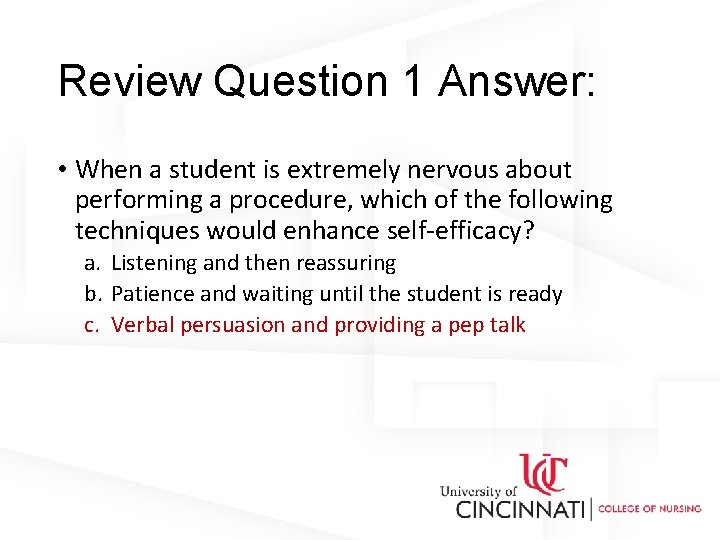 Review Question 1 Answer:

• When a student is extremely nervous about performing a procedure, which of the following techniques would enhance self-efficacy?

a. Listening and then reassuring
b. Patience and waiting until the student is ready
c. Verbal persuasion and providing a pep talk

UC
University of CINCINNATI | COLLEGE OF NURSING